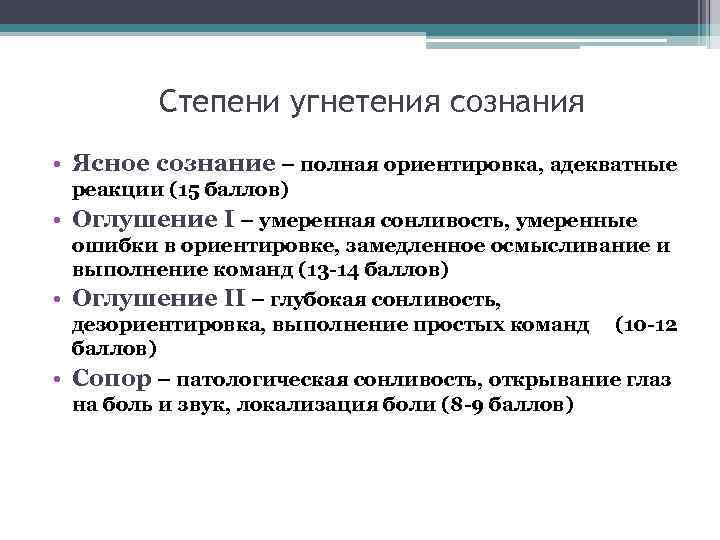 Степени угнетения сознания

• Ясное сознание – полная ориентировка, адекватные реакции (15 баллов)
• Оглушение I – умеренная сонливость, умеренные ошибки в ориентировке, замедленное осмысливание и выполнение команд (13-14 баллов)
• Оглушение II – глубокая сонливость, дезориентировка, выполнение простых команд (10-12 баллов)
• Сопор – патологическая сонливость, открывание глаз на боль и звук, локализация боли (8-9 баллов)